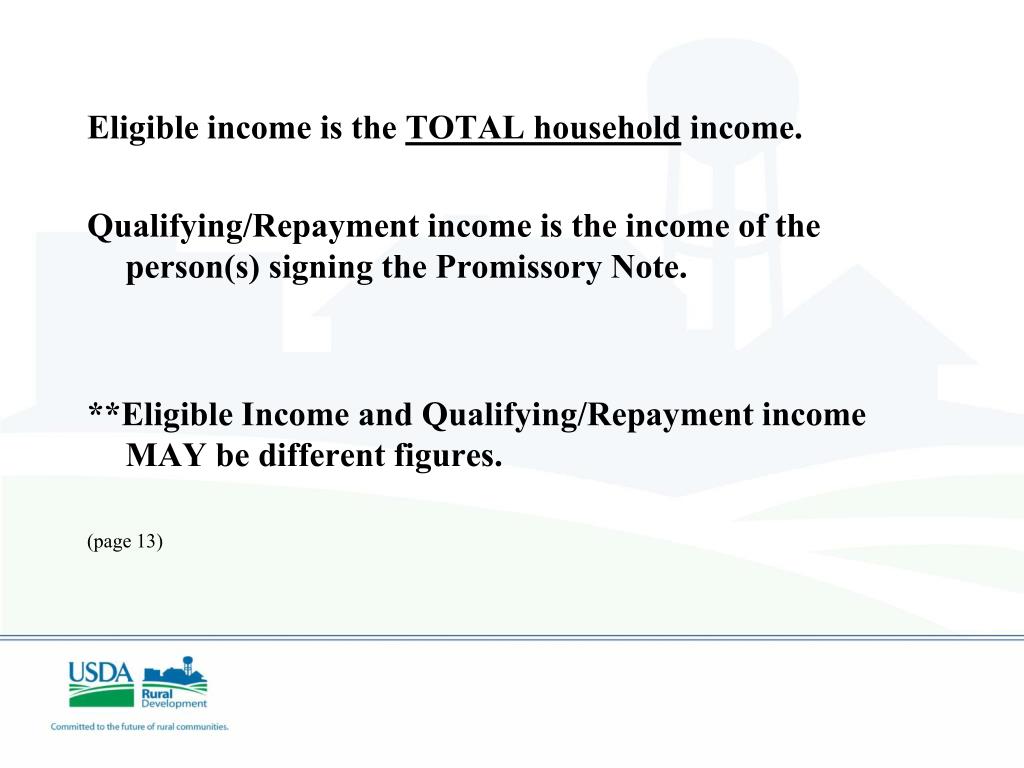 Eligible income is the TOTAL household income.

Qualifying/Repayment income is the income of the person(s) signing the Promissory Note.

**Eligible Income and Qualifying/Repayment income MAY be different figures.

(page 13)

USDA

Rural Development

Committed to the future of rural communities.